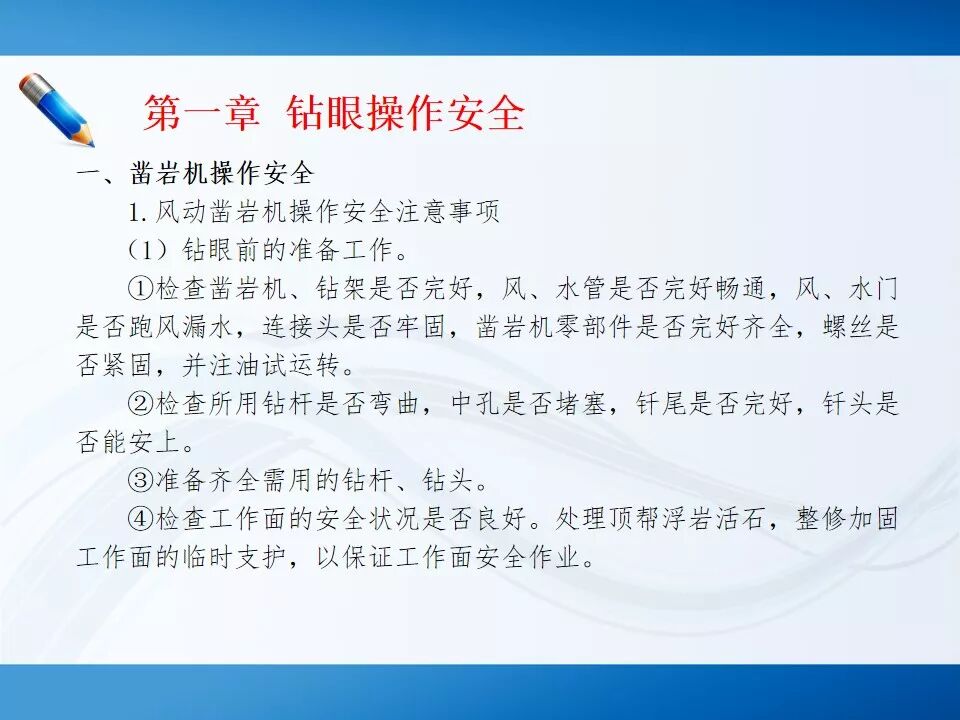 第一章 钻眼操作安全

一、凿岩机操作安全

1. 风动凿岩机操作安全注意事项

（1）钻眼前的准备工作。

①检查凿岩机、钻架是否完好，风、水管是否完好畅通，风、水门是否跑风漏水，连接头是否牢固，凿岩机零部件是否完好齐全，螺丝是否紧固，并注油试运转。

②检查所用钻杆是否弯曲，中孔是否堵塞，钎尾是否完好，钎头是否能安上。

③准备齐全需用的钻杆、钻头。

④检查工作面的安全状况是否良好。处理顶帮浮岩活石，整修加固工作面的临时支护，以保证工作面安全作业。